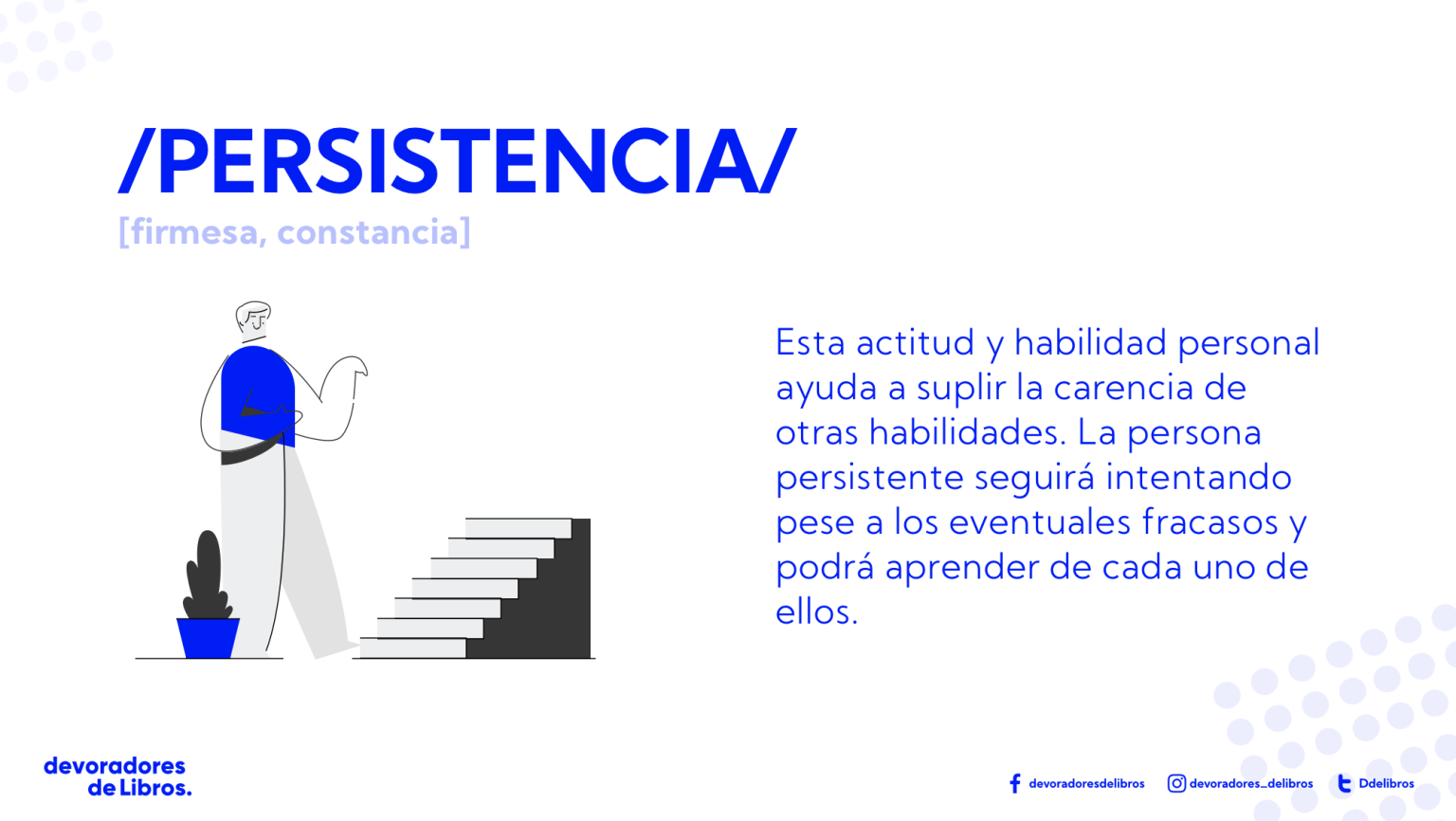 /PERSISTENCIA/

[firmesa, constancia]

Esta actitud y habilidad personal ayuda a suplir la carencia de otras habilidades. La persona persistente seguirá intentando pese a los eventuales fracasos y podrá aprender de cada uno de ellos.

devoradores de Libros.

devoradoresdelibros devoradores_delibros Ddelibros